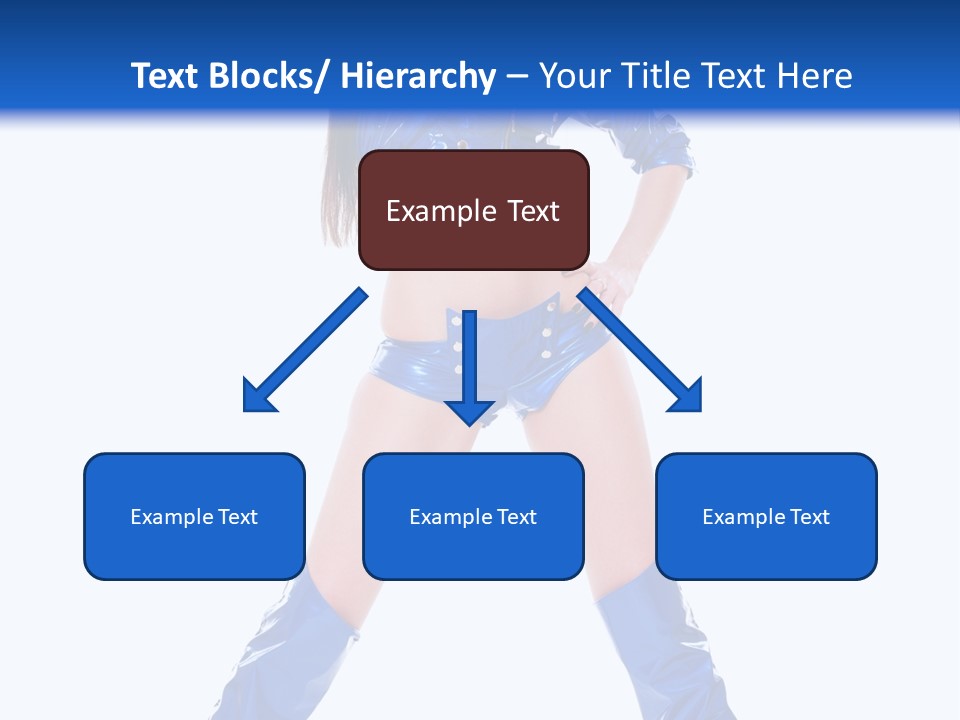 Text Blocks/ Hierarchy – Your Title Text Here

Example Text

Example Text

Example Text

Example Text